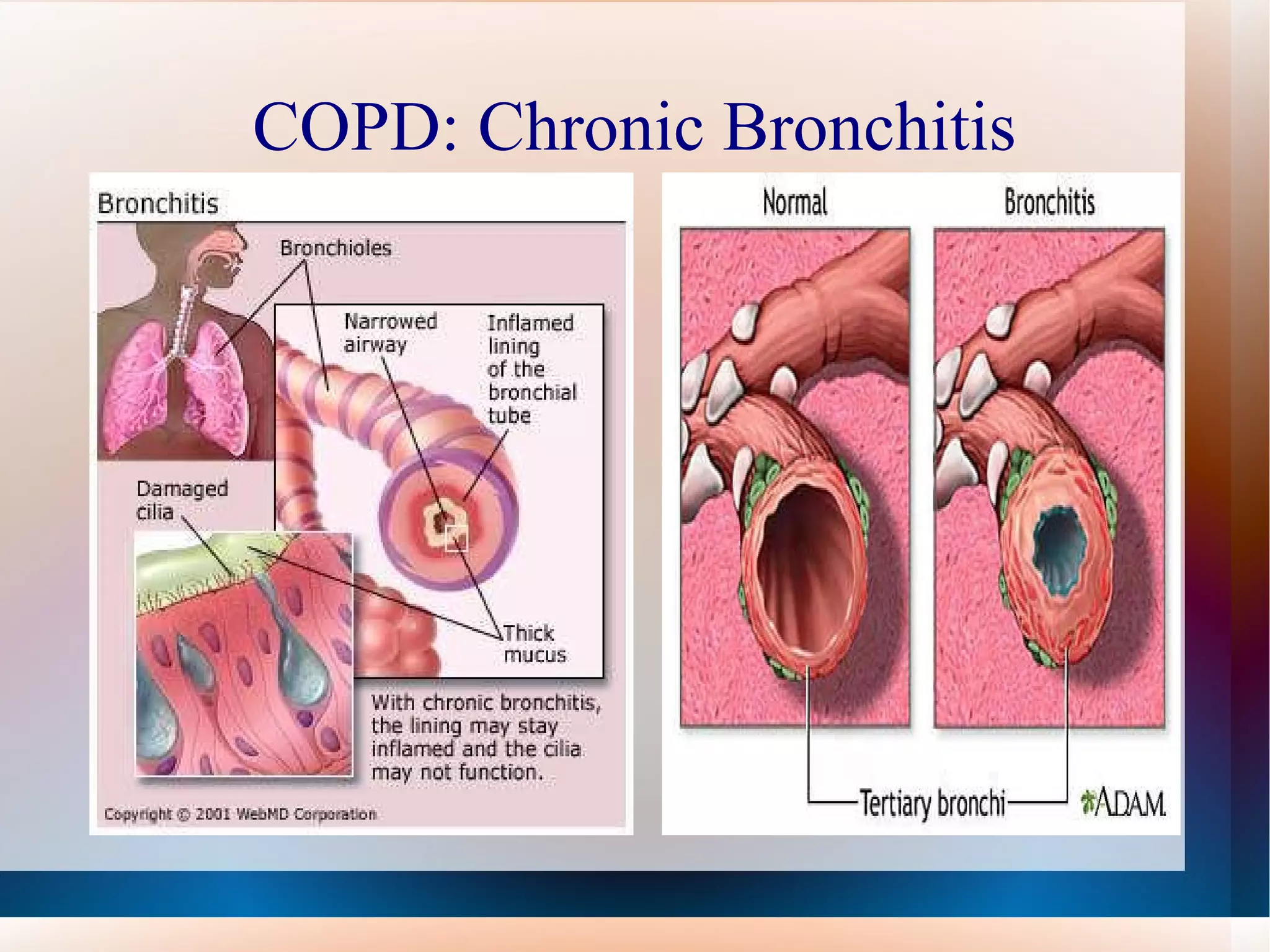 COPD: Chronic Bronchitis

Bronchitis

Bronchioles

Narrowed airway

Inflamed lining of the bronchial tube

Damaged cilia

Thick mucus

With chronic bronchitis, the lining may stay inflamed and the cilia may not function.

Copyright © 2001 WebMD Corporation

Normal

Bronchitis

Tertiary bronchi

ADAM.